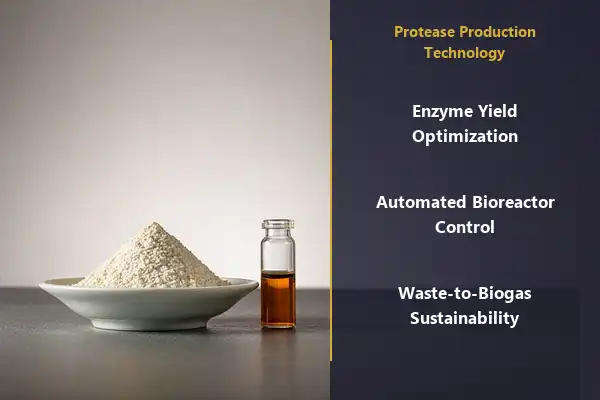 Protease Production Technology

Enzyme Yield Optimization

Automated Bioreactor Control

Waste-to-Biogas Sustainability